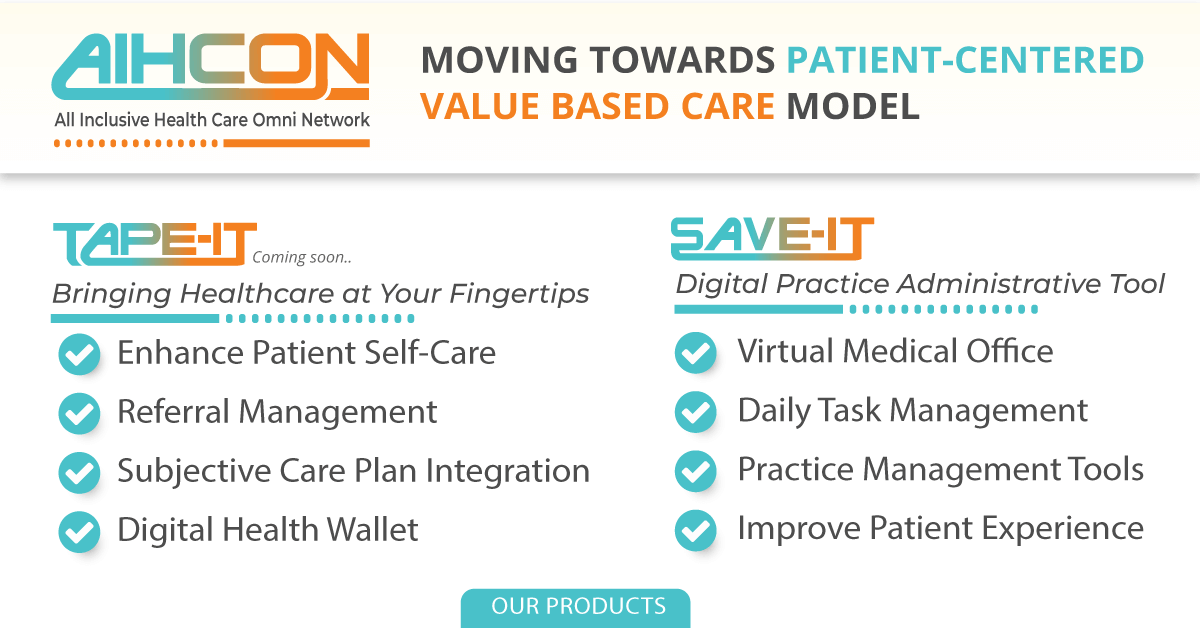 AIHCON
All Inclusive Health Care Omni Network

MOVING TOWARDS PATIENT-CENTERED VALUE BASED CARE MODEL

TAPE-IT Coming soon..
Bringing Healthcare at Your Fingertips

Enhance Patient Self-Care
Referral Management
Subjective Care Plan Integration
Digital Health Wallet

SAVE-IT
Digital Practice Administrative Tool

Virtual Medical Office
Daily Task Management
Practice Management Tools
Improve Patient Experience

OUR PRODUCTS